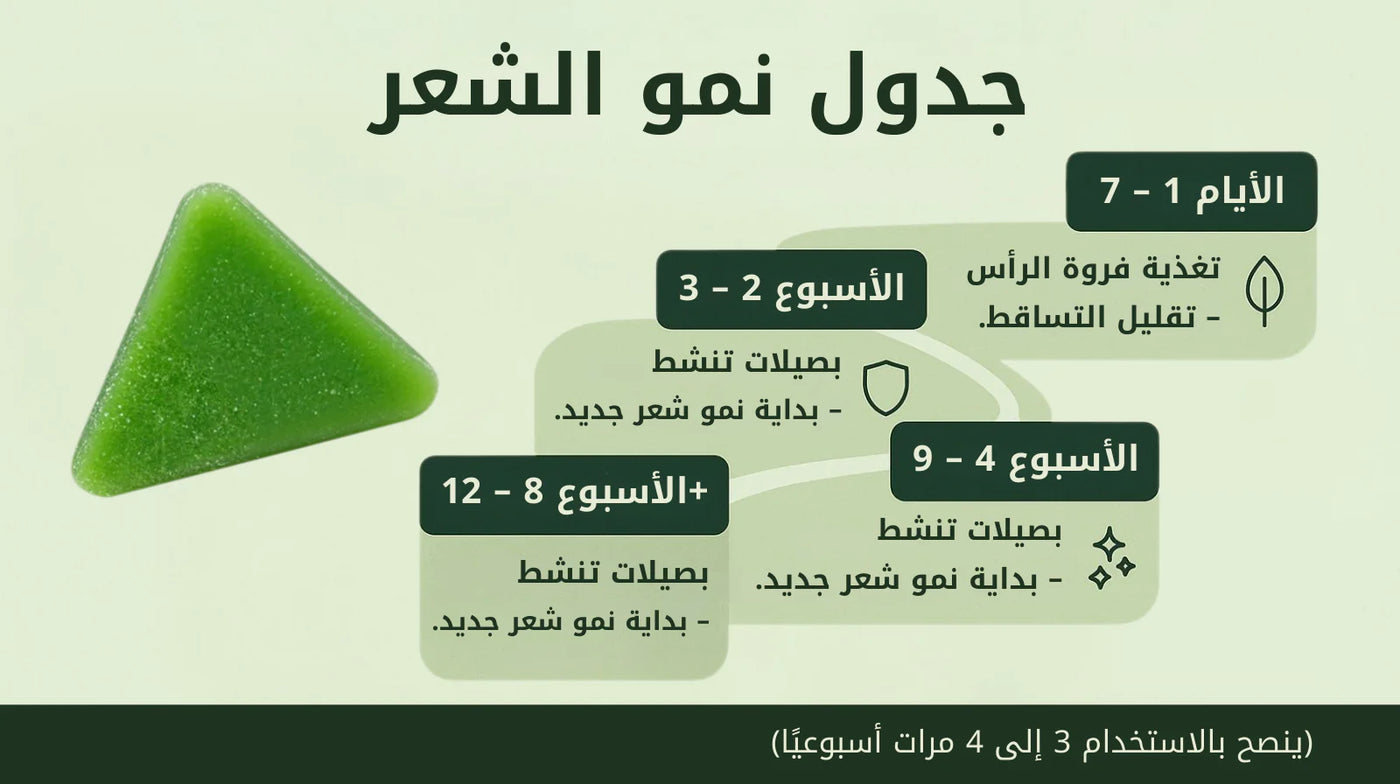 جدول نمو الشعر

الأيام 1 – 7

تغذية فروة الرأس
– تقليل التساقط.

الأسبوع 2 – 3

بصيلات تنشط
– بداية نمو شعر جديد.

الأسبوع 4 – 9

بصيلات تنشط
– بداية نمو شعر جديد.

+الأسبوع 8 – 12

بصيلات تنشط
– بداية نمو شعر جديد.

(ينصح بالاستخدام 3 إلى 4 مرات أسبوعيًا)